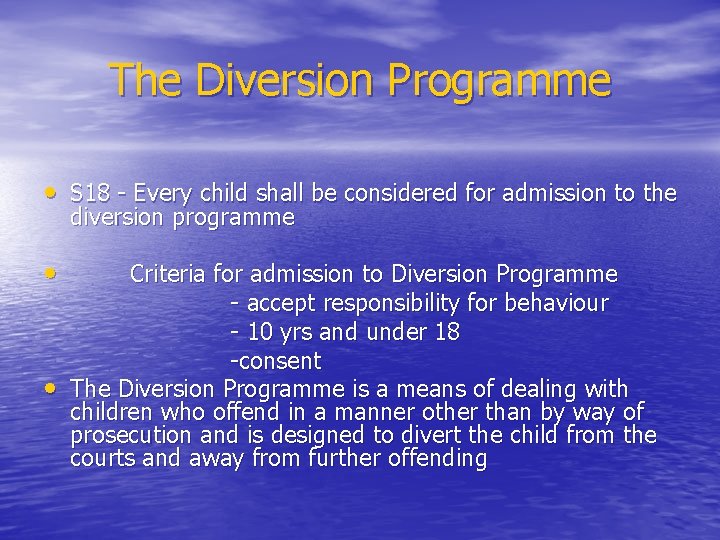 The Diversion Programme

• S18 - Every child shall be considered for admission to the diversion programme

• Criteria for admission to Diversion Programme
- accept responsibility for behaviour
- 10 yrs and under 18
-consent

• The Diversion Programme is a means of dealing with children who offend in a manner other than by way of prosecution and is designed to divert the child from the courts and away from further offending